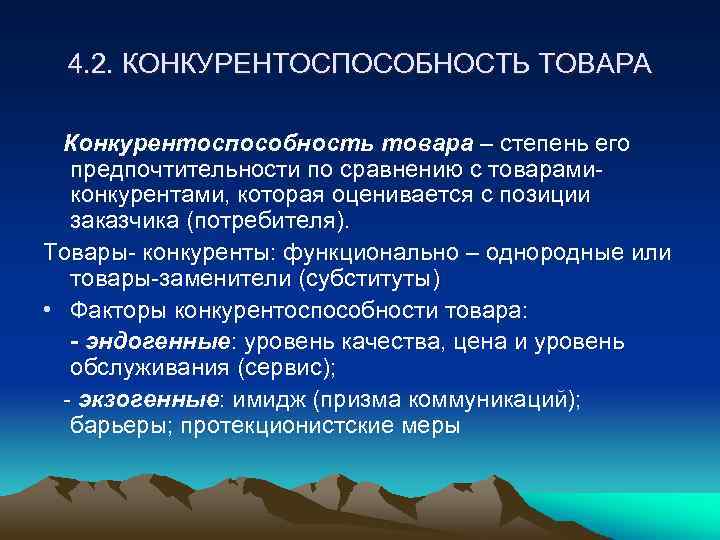 4.2. КОНКУРЕНТОСПОСОБНОСТЬ ТОВАРА

Конкурентоспособность товара – степень его предпочтительности по сравнению с товарами-конкурентами, которая оценивается с позиции заказчика (потребителя).

Товары- конкуренты: функционально – однородные или товары-заменители (субституты)

• Факторы конкурентоспособности товара:

- эндогенные: уровень качества, цена и уровень обслуживания (сервис);

- экзогенные: имидж (призма коммуникаций); барьеры; протекционистские меры